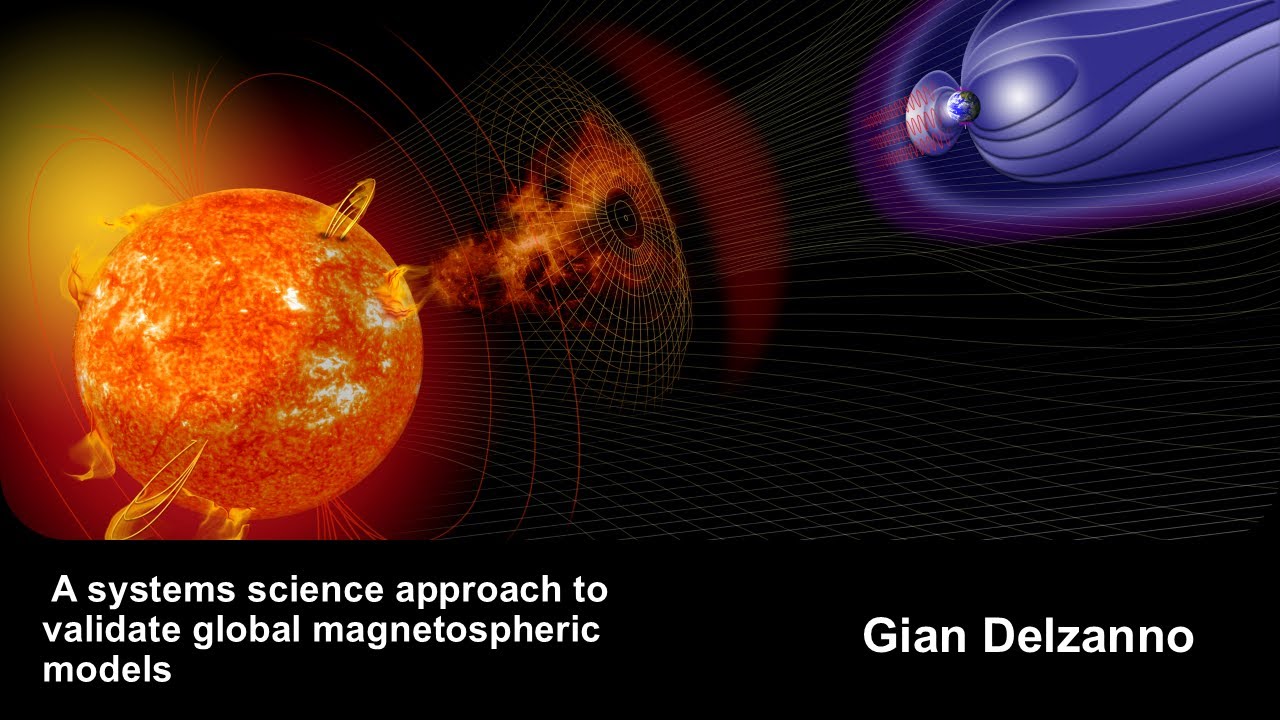 A systems science approach to validate global magnetospheric models

Gian Delzanno